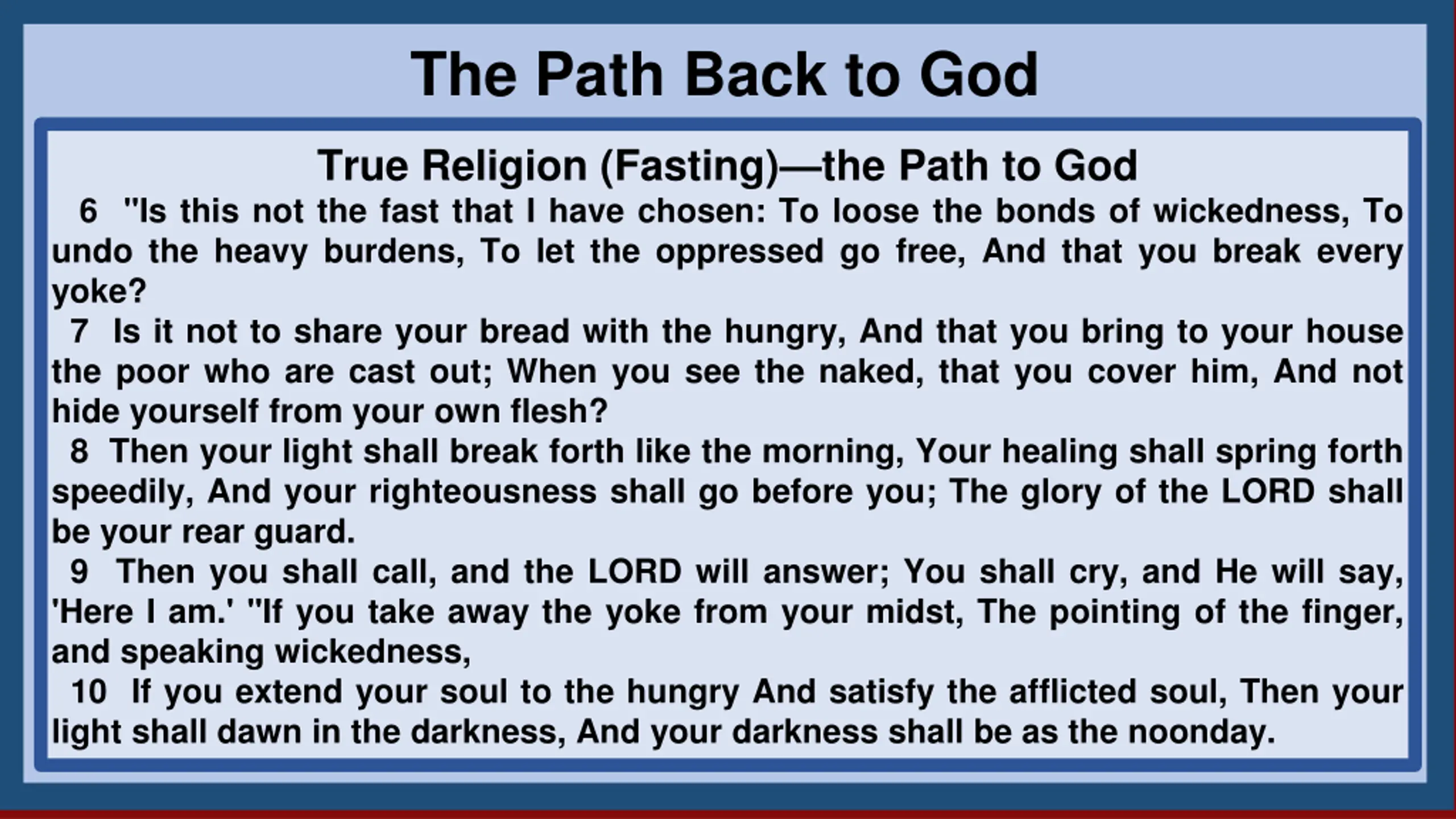 The Path Back to God

True Religion (Fasting)—the Path to God

6 "Is this not the fast that I have chosen: To loose the bonds of wickedness, To undo the heavy burdens, To let the oppressed go free, And that you break every yoke?

7 Is it not to share your bread with the hungry, And that you bring to your house the poor who are cast out; When you see the naked, that you cover him, And not hide yourself from your own flesh?

8 Then your light shall break forth like the morning, Your healing shall spring forth speedily, And your righteousness shall go before you; The glory of the LORD shall be your rear guard.

9 Then you shall call, and the LORD will answer; You shall cry, and He will say, 'Here I am.' "If you take away the yoke from your midst, The pointing of the finger, and speaking wickedness,

10 If you extend your soul to the hungry And satisfy the afflicted soul, Then your light shall dawn in the darkness, And your darkness shall be as the noonday.